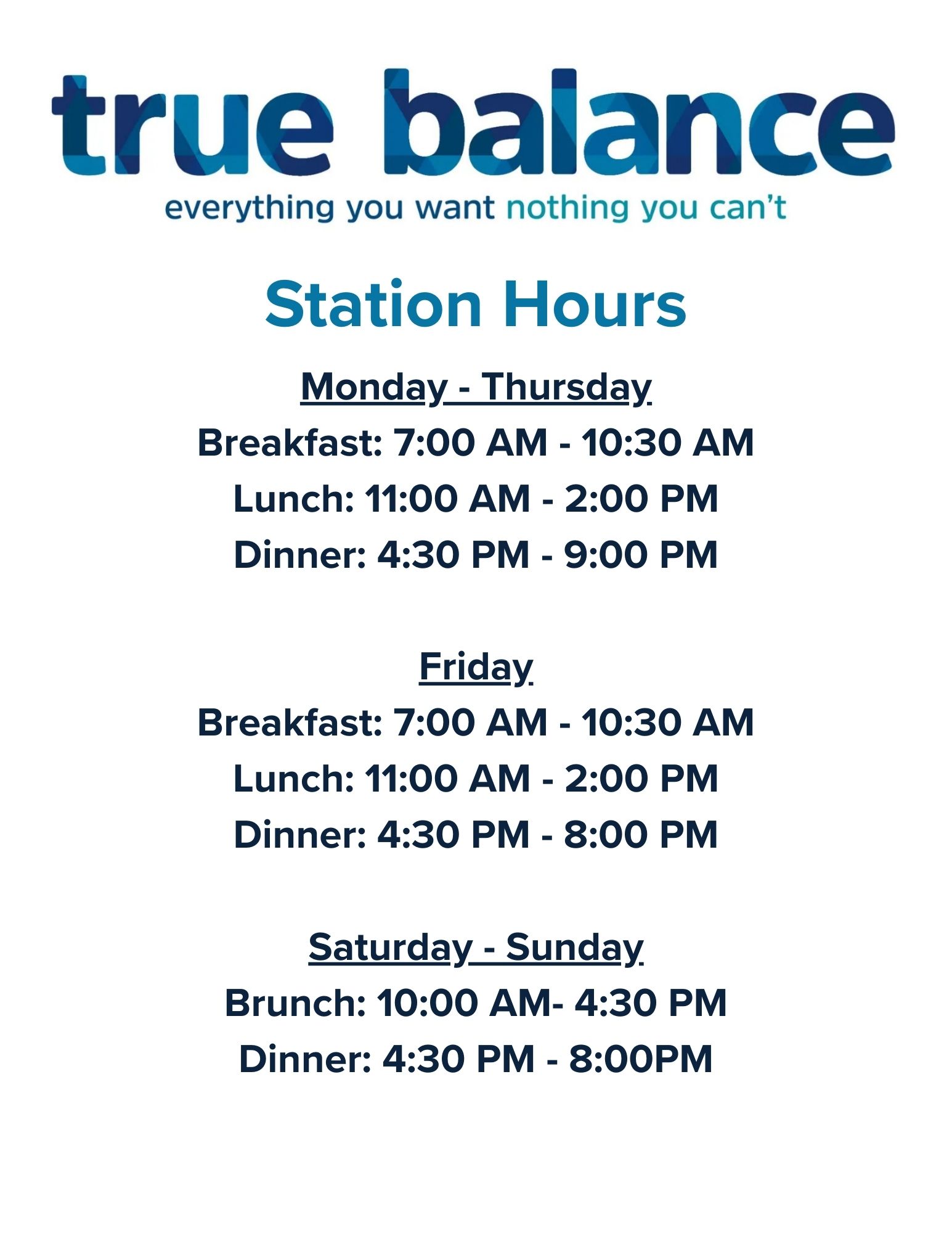 true balance
everything you want nothing you can't

Station Hours

Monday - Thursday
Breakfast: 7:00 AM - 10:30 AM
Lunch: 11:00 AM - 2:00 PM
Dinner: 4:30 PM - 9:00 PM

Friday
Breakfast: 7:00 AM - 10:30 AM
Lunch: 11:00 AM - 2:00 PM
Dinner: 4:30 PM - 8:00 PM

Saturday - Sunday
Brunch: 10:00 AM- 4:30 PM
Dinner: 4:30 PM - 8:00PM